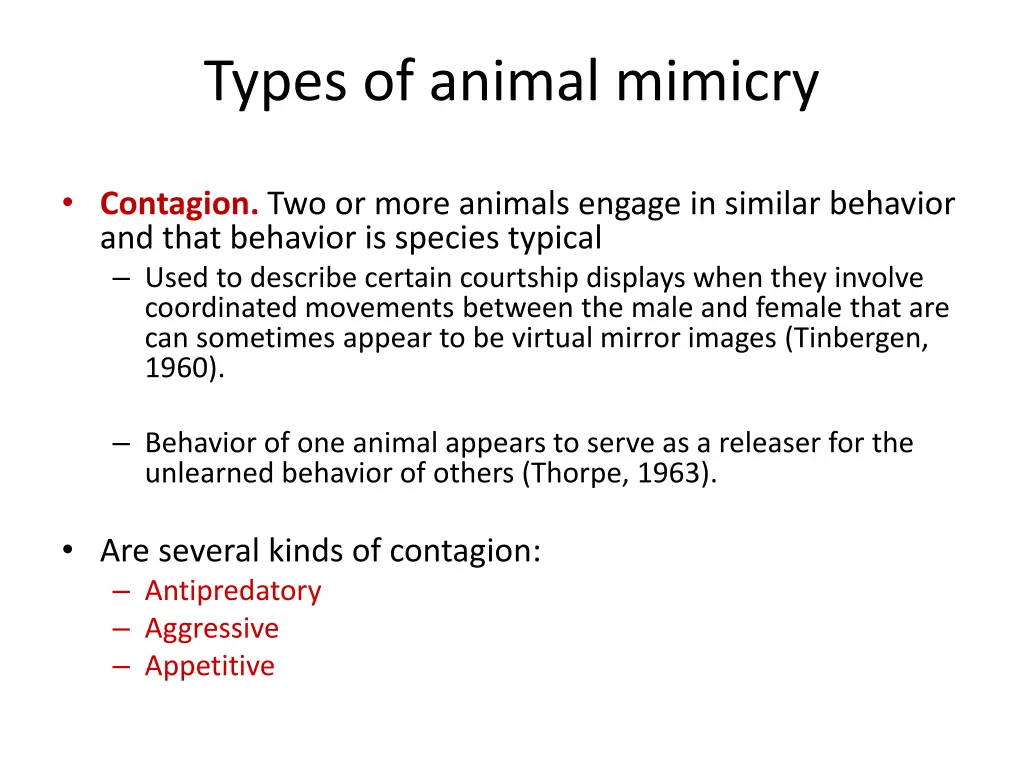 Types of animal mimicry

• Contagion. Two or more animals engage in similar behavior and that behavior is species typical
– Used to describe certain courtship displays when they involve coordinated movements between the male and female that are can sometimes appear to be virtual mirror images (Tinbergen, 1960).

– Behavior of one animal appears to serve as a releaser for the unlearned behavior of others (Thorpe, 1963).

• Are several kinds of contagion:
– Antipredatory
– Aggressive
– Appetitive